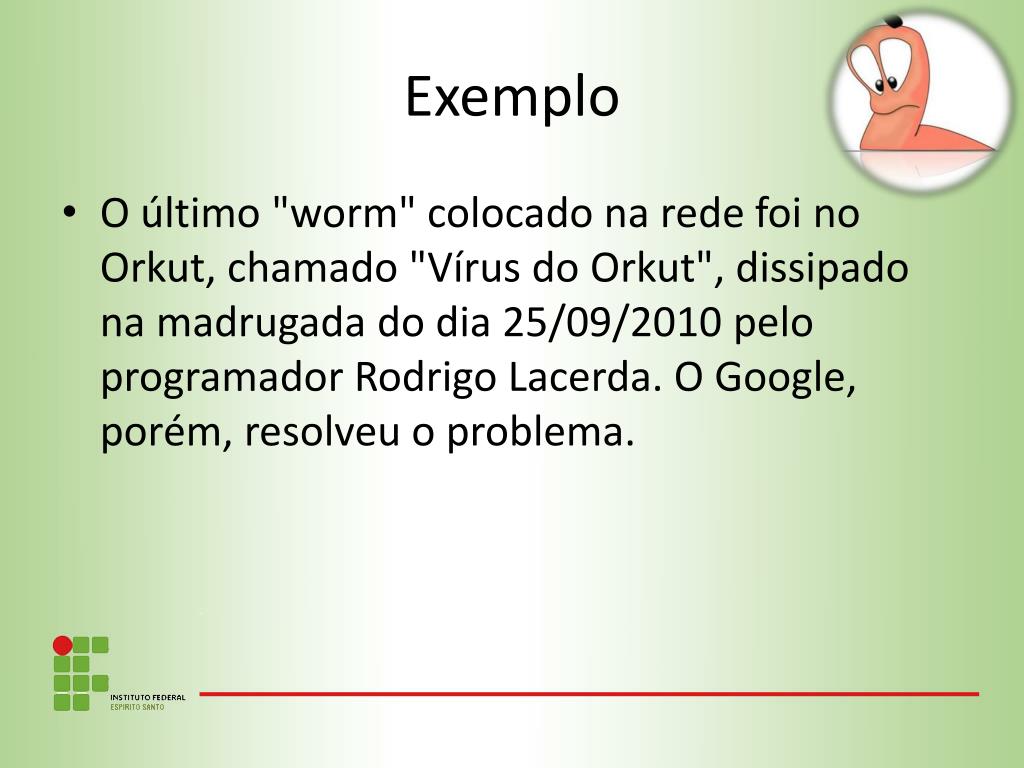 Exemplo

• O último "worm" colocado na rede foi no Orkut, chamado "Vírus do Orkut", dissipado na madrugada do dia 25/09/2010 pelo programador Rodrigo Lacerda. O Google, porém, resolveu o problema.

INSTITUTO FEDERAL
ESPÍRITO SANTO